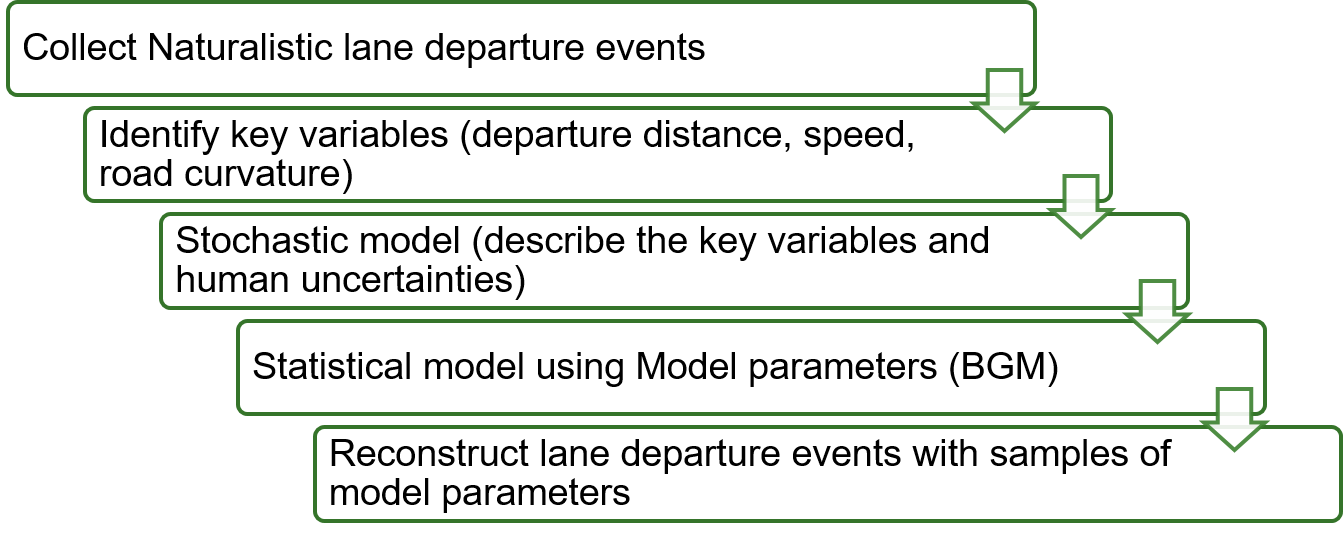 Collect Naturalistic lane departure events

Identify key variables (departure distance, speed, road curvature)

Stochastic model (describe the key variables and human uncertainties)

Statistical model using Model parameters (BGM)

Reconstruct lane departure events with samples of model parameters